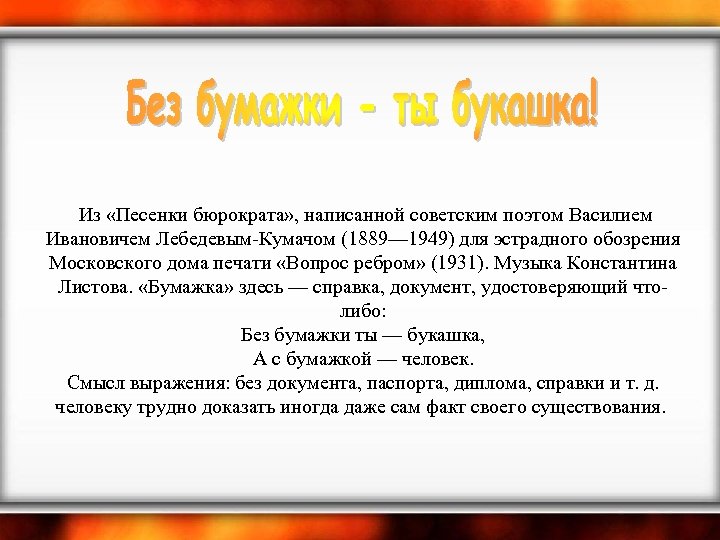 Без бумажки - ты букашка!

Из «Песенки бюрократа», написанной советским поэтом Василием Ивановичем Лебедевым-Кумачом (1889—1949) для эстрадного обозрения Московского дома печати «Вопрос ребром» (1931). Музыка Константина Листова. «Бумажка» здесь — справка, документ, удостоверяющий что-либо:
Без бумажки ты — букашка,
А с бумажкой — человек.
Смысл выражения: без документа, паспорта, диплома, справки и т. д. человеку трудно доказать иногда даже сам факт своего существования.